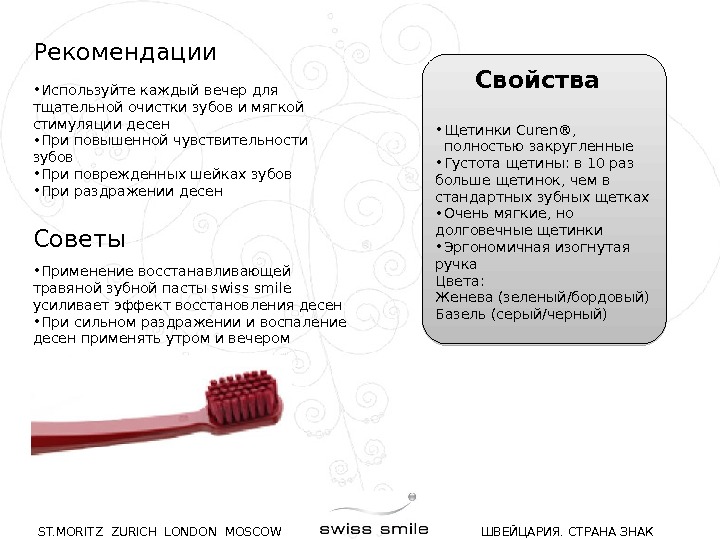 Рекомендации

•Используйте каждый вечер для тщательной очистки зубов и мягкой стимуляции десен
•При повышенной чувствительности зубов
•При поврежденных шейках зубов
•При раздражении десен

Советы

•Применение восстанавливающей травяной зубной пасты swiss smile усиливает эффект восстановления десен
•При сильном раздражении и воспаление десен применять утром и вечером

Свойства

•Щетинки Curen®, полностью закругленные
•Густота щетины: в 10 раз больше щетинок, чем в стандартных зубных щетках
•Очень мягкие, но долговечные щетинки
•Эргономичная изогнутая ручка
Цвета:
Женева (зеленый/бордовый)
Базель (серый/черный)

ST.MORITZ ZURICH LONDON MOSCOW

swiss smile

ШВЕЙЦАРИЯ. СТРАНА ЗНАК